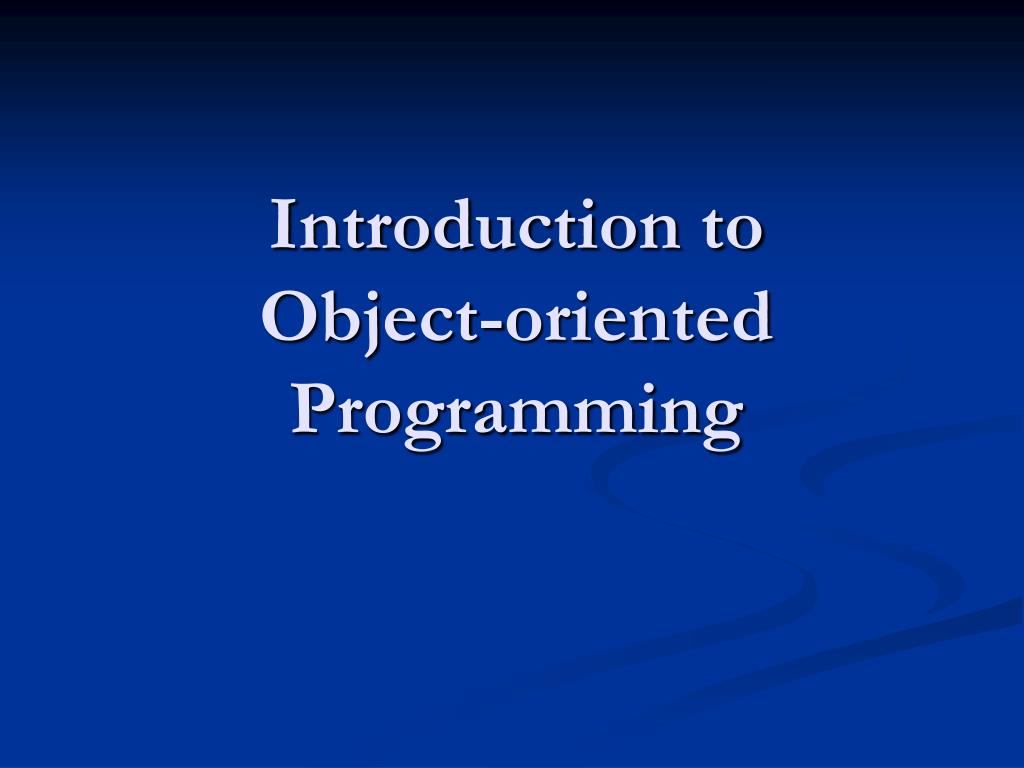 Introduction to Object-oriented Programming